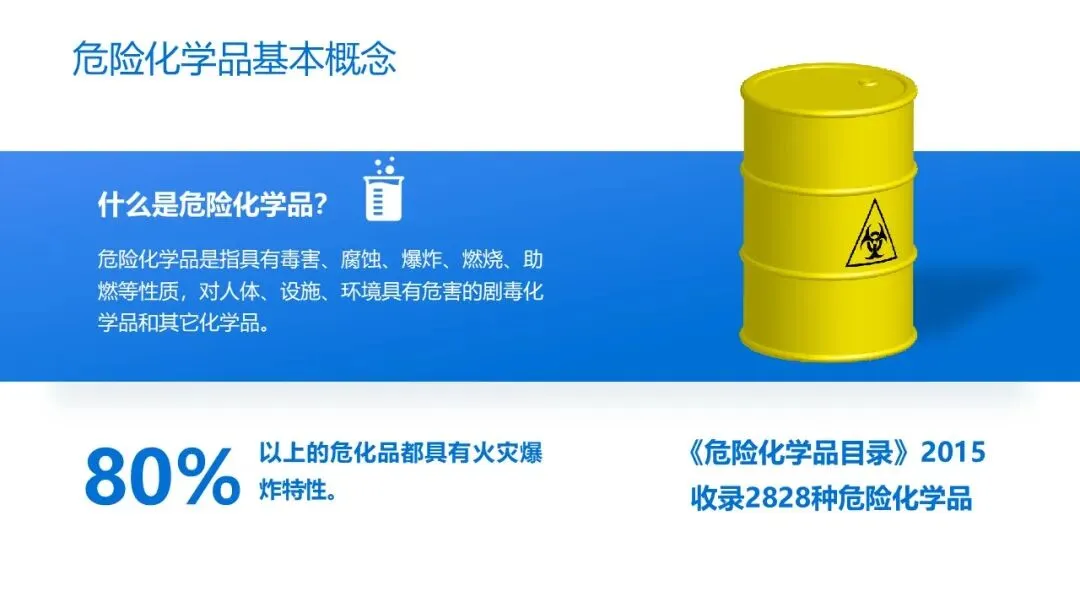 危险化学品基本概念

什么是危险化学品？

危险化学品是指具有毒害、腐蚀、爆炸、燃烧、助燃等性质，对人体、设施、环境具有危害的剧毒化学品和其它化学品。

80%

以上的危化品都具有火灾爆炸特性。

《危险化学品目录》2015
收录2828种危险化学品